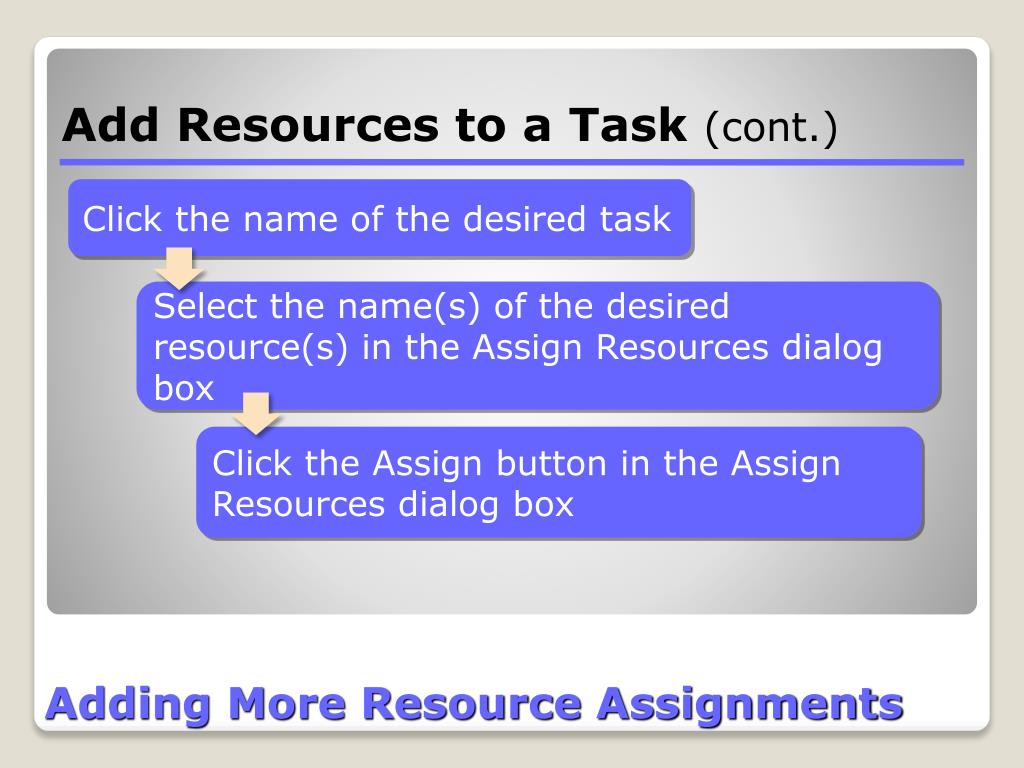 Add Resources to a Task (cont.)

Click the name of the desired task

Select the name(s) of the desired resource(s) in the Assign Resources dialog box

Click the Assign button in the Assign Resources dialog box

Adding More Resource Assignments